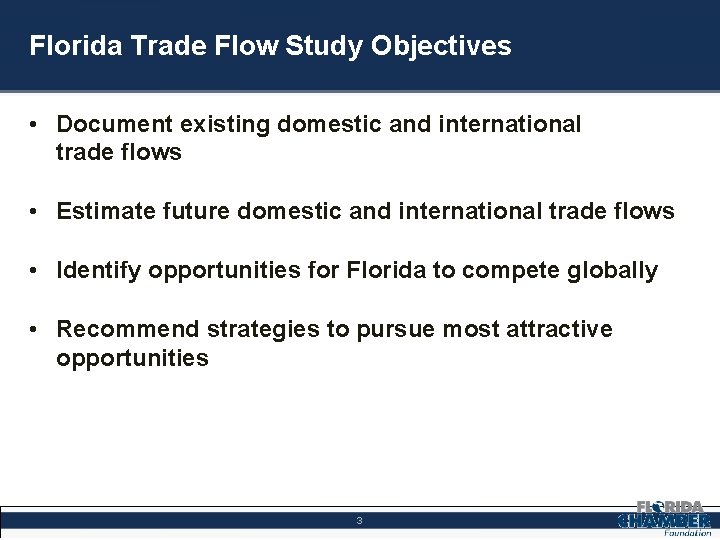 Florida Trade Flow Study Objectives

• Document existing domestic and international trade flows

• Estimate future domestic and international trade flows

• Identify opportunities for Florida to compete globally

• Recommend strategies to pursue most attractive opportunities

3

FLORIDA CHAMBER Foundation